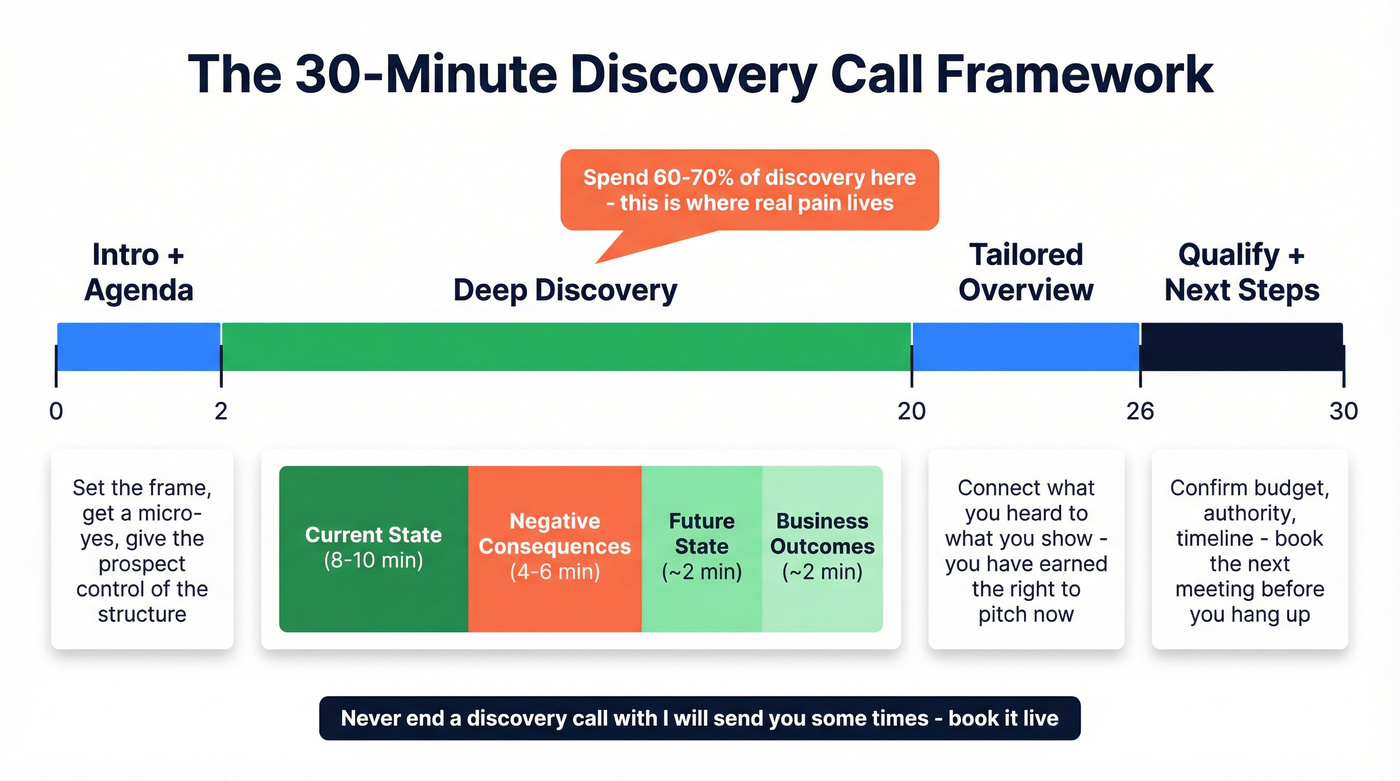 The 30-Minute Discovery Call Framework

Spend 60-70% of discovery here - this is where real pain lives

Intro + Agenda

Deep Discovery

Tailored Overview

Qualify + Next Steps

0
2
20
26
30

Set the frame, get a micro-yes, give the prospect control of the structure

Current State (8-10 min)

Negative Consequences (4-6 min)

Future State (~2 min)

Business Outcomes (~2 min)

Connect what you heard to what you show - you have earned the right to pitch now

Confirm budget, authority, timeline - book the next meeting before you hang up

Never end a discovery call with I will send you some times - book it live